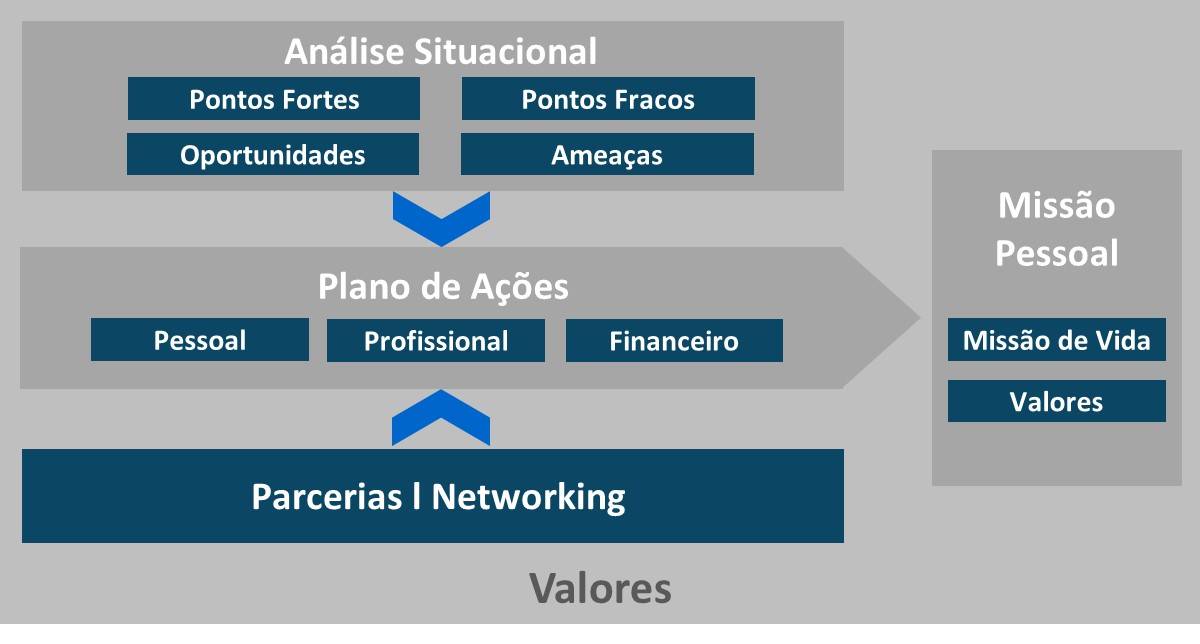 Análise Situacional

Pontos Fortes

Pontos Fracos

Oportunidades

Ameaças

Plano de Ações

Pessoal

Profissional

Financeiro

Parcerias l Networking

Missão Pessoal

Missão de Vida

Valores

Valores